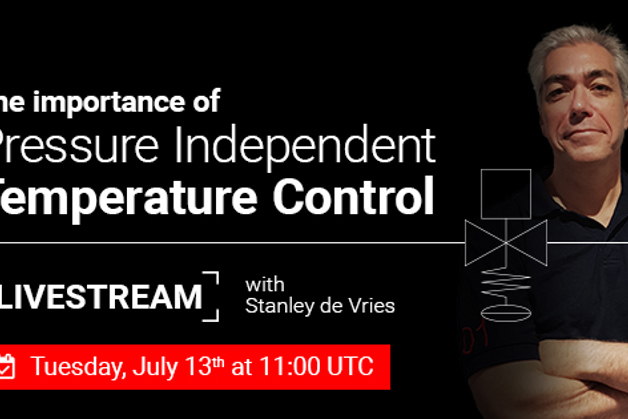 he importance of
Pressure Independent
Temperature Control

LIVESTREAM with Stanley de Vries

Tuesday, July 13$^{th}$ at 11:00 UTC